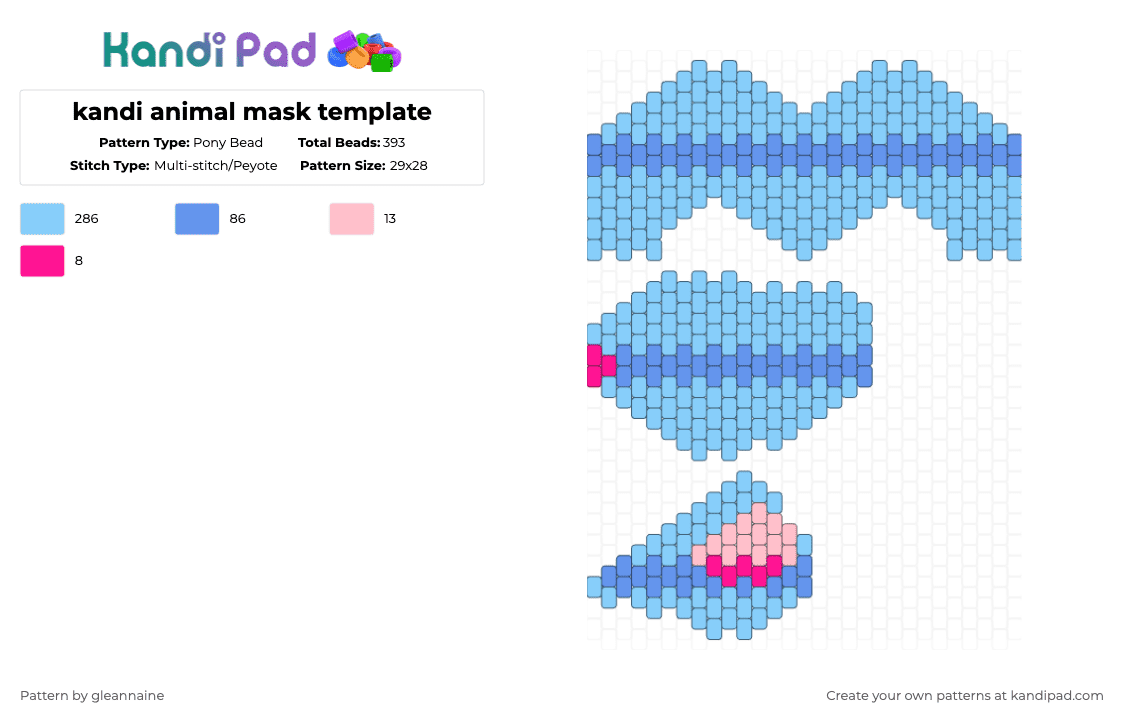 Kandi Pad

kandi animal mask template

Pattern Type: Pony Bead
Total Beads: 393
Stitch Type: Multi-stitch/Peyote
Pattern Size: 29x28

286
86
13
8

Pattern by gleannaine

Create your own patterns at kandipad.com